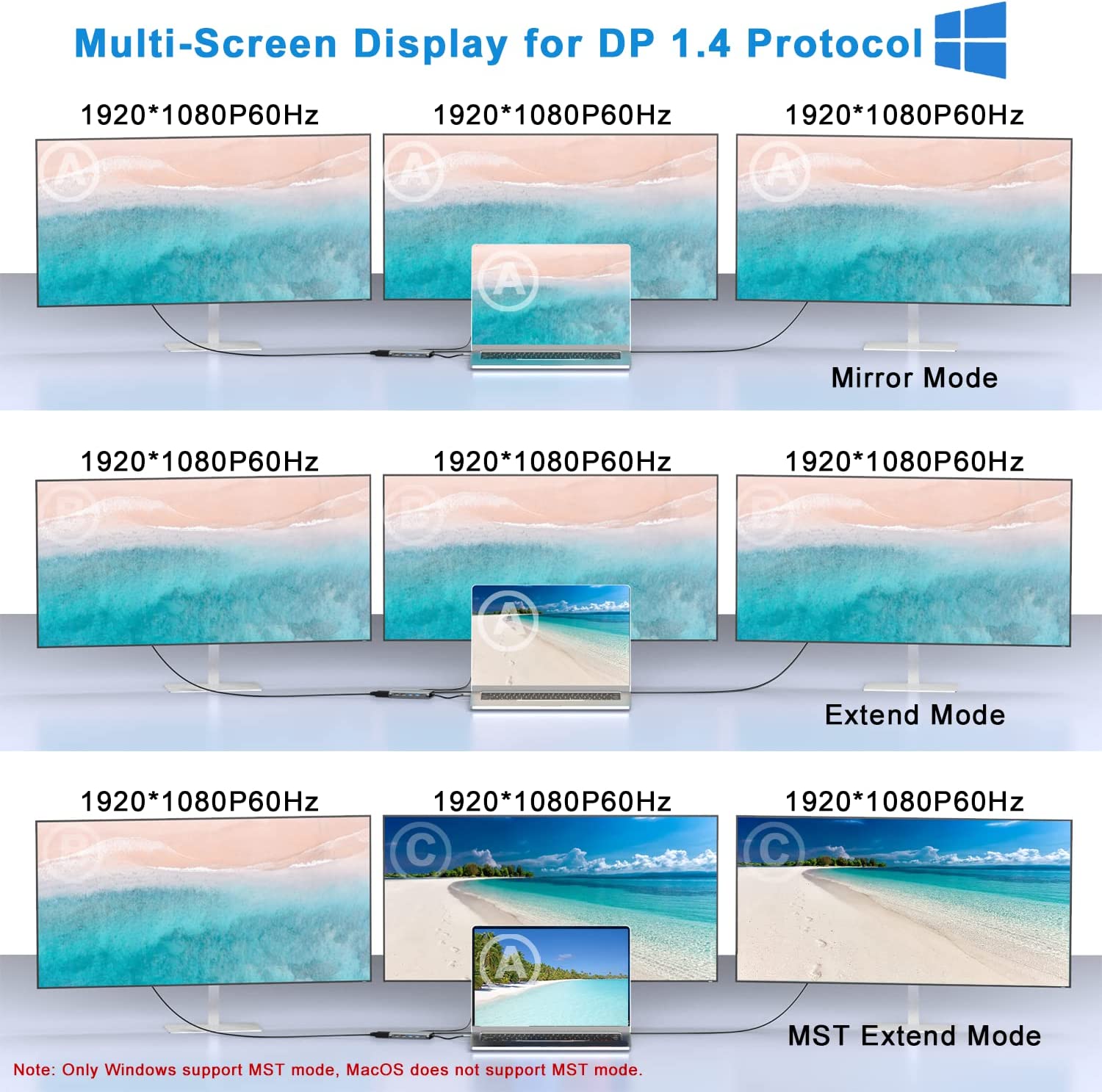 Multi-Screen Display for DP 1.4 Protocol

1920*1080P60Hz 1920*1080P60Hz 1920*1080P60Hz

A A A A

Mirror Mode

1920*1080P60Hz 1920*1080P60Hz 1920*1080P60Hz

B B B A

Extend Mode

1920*1080P60Hz 1920*1080P60Hz 1920*1080P60Hz

B C C A

MST Extend Mode

Note: Only Windows support MST mode, MacOS does not support MST mode.